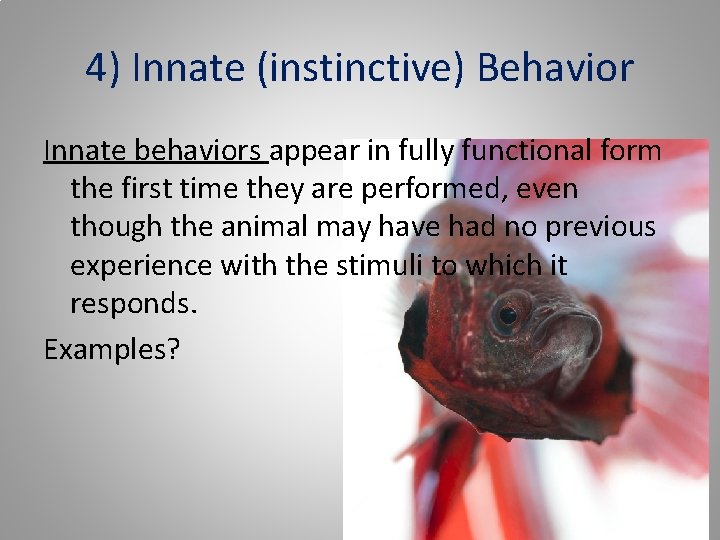 4) Innate (instinctive) Behavior

Innate behaviors appear in fully functional form the first time they are performed, even though the animal may have had no previous experience with the stimuli to which it responds.

Examples?